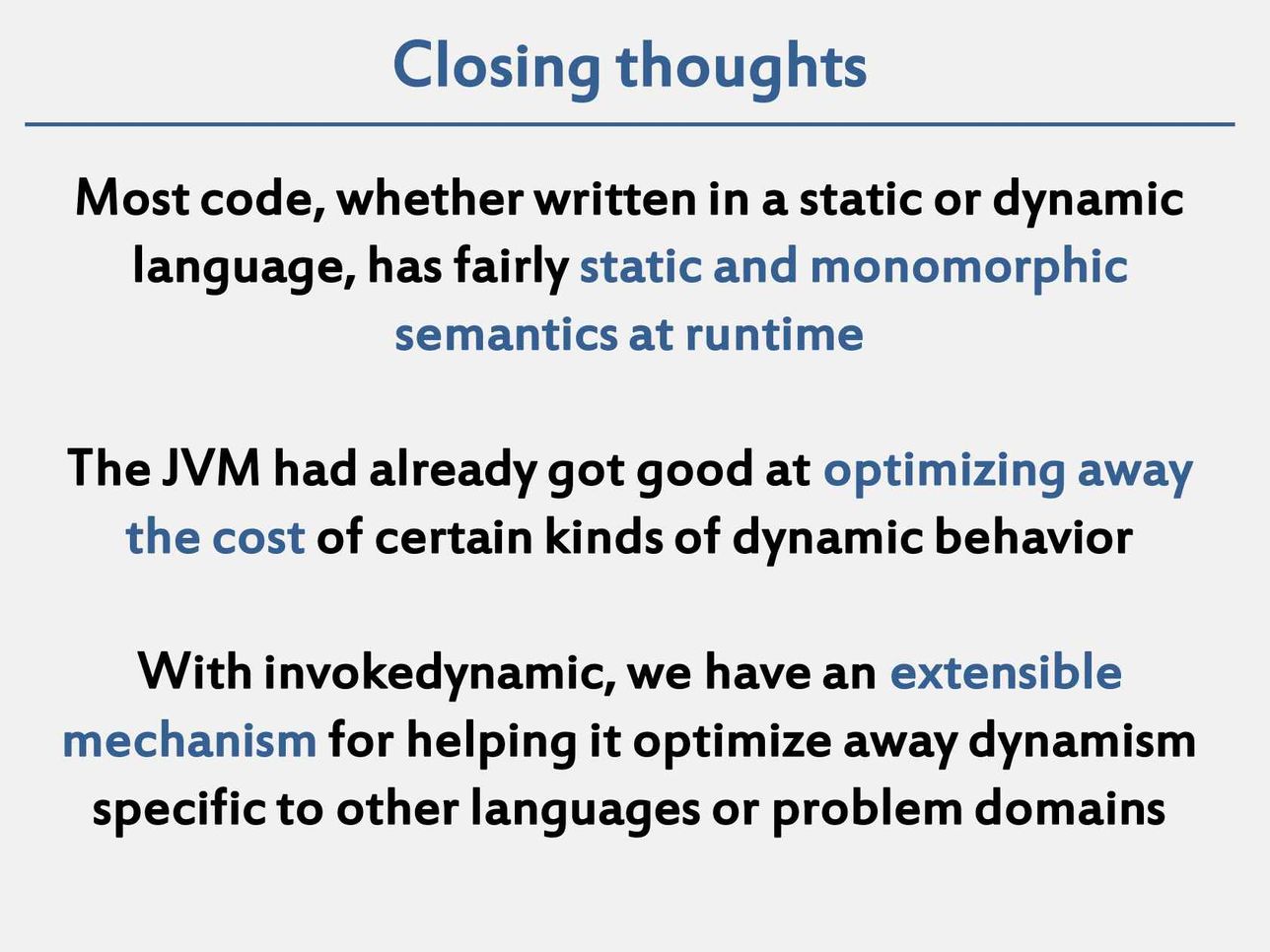 Closing thoughts

Most code, whether written in a static or dynamic language, has fairly static and monomorphic semantics at runtime

The JVM had already got good at optimizing away the cost of certain kinds of dynamic behavior

With invokedynamic, we have an extensible mechanism for helping it optimize away dynamism specific to other languages or problem domains